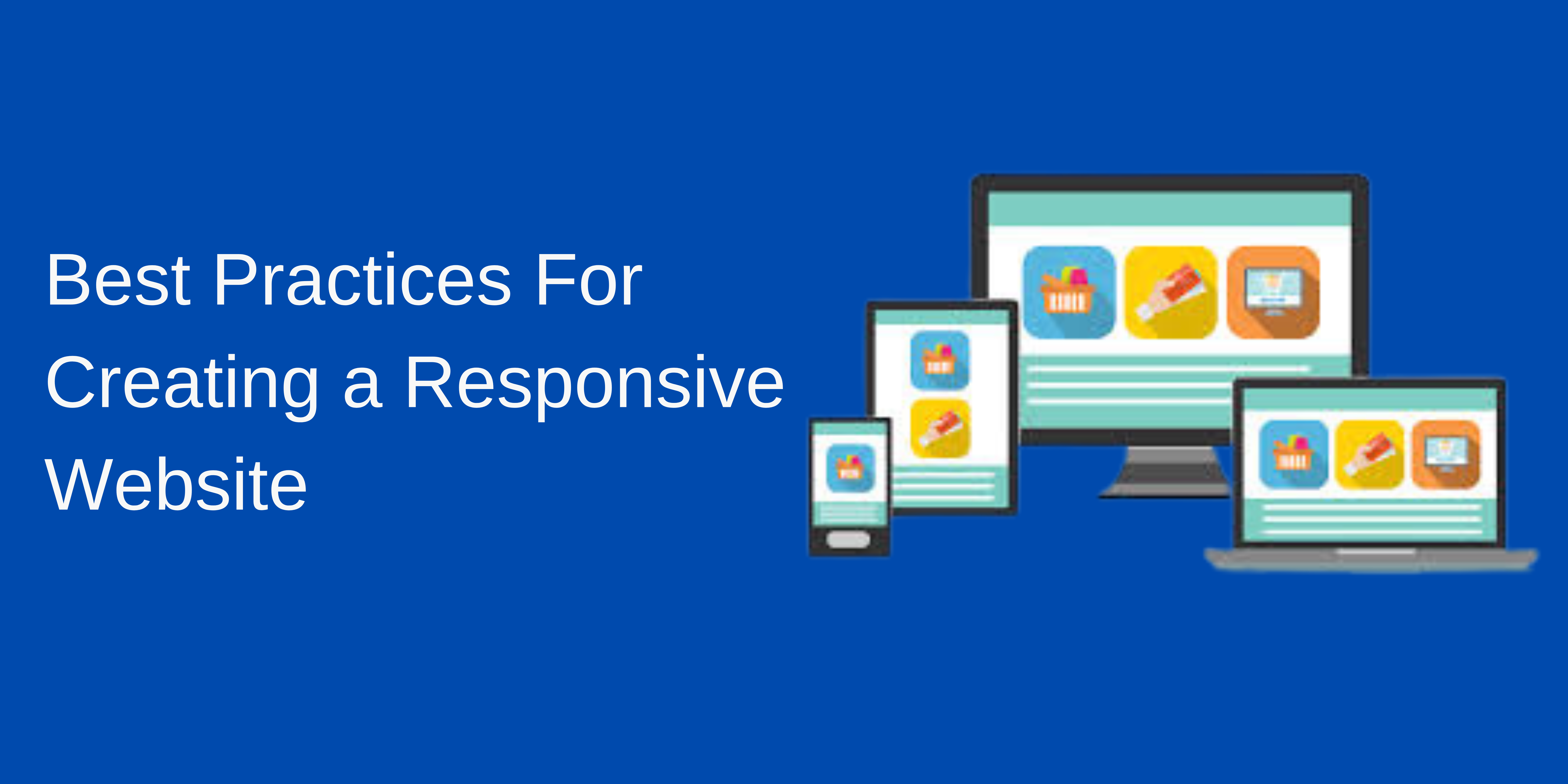 Best Practices For Creating a Responsive Website